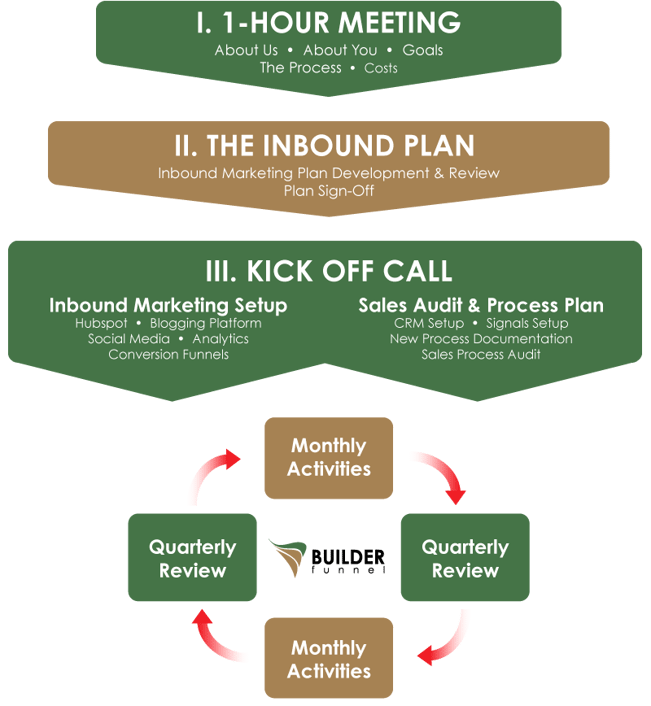 I. 1-HOUR MEETING
About Us • About You • Goals
The Process • Costs

II. THE INBOUND PLAN
Inbound Marketing Plan Development & Review
Plan Sign-Off

III. KICK OFF CALL

Inbound Marketing Setup
Hubspot • Blogging Platform
Social Media • Analytics
Conversion Funnels

Sales Audit & Process Plan
CRM Setup • Signals Setup
New Process Documentation
Sales Process Audit

Monthly Activities

Quarterly Review

BUILDER funnel

Quarterly Review

Monthly Activities